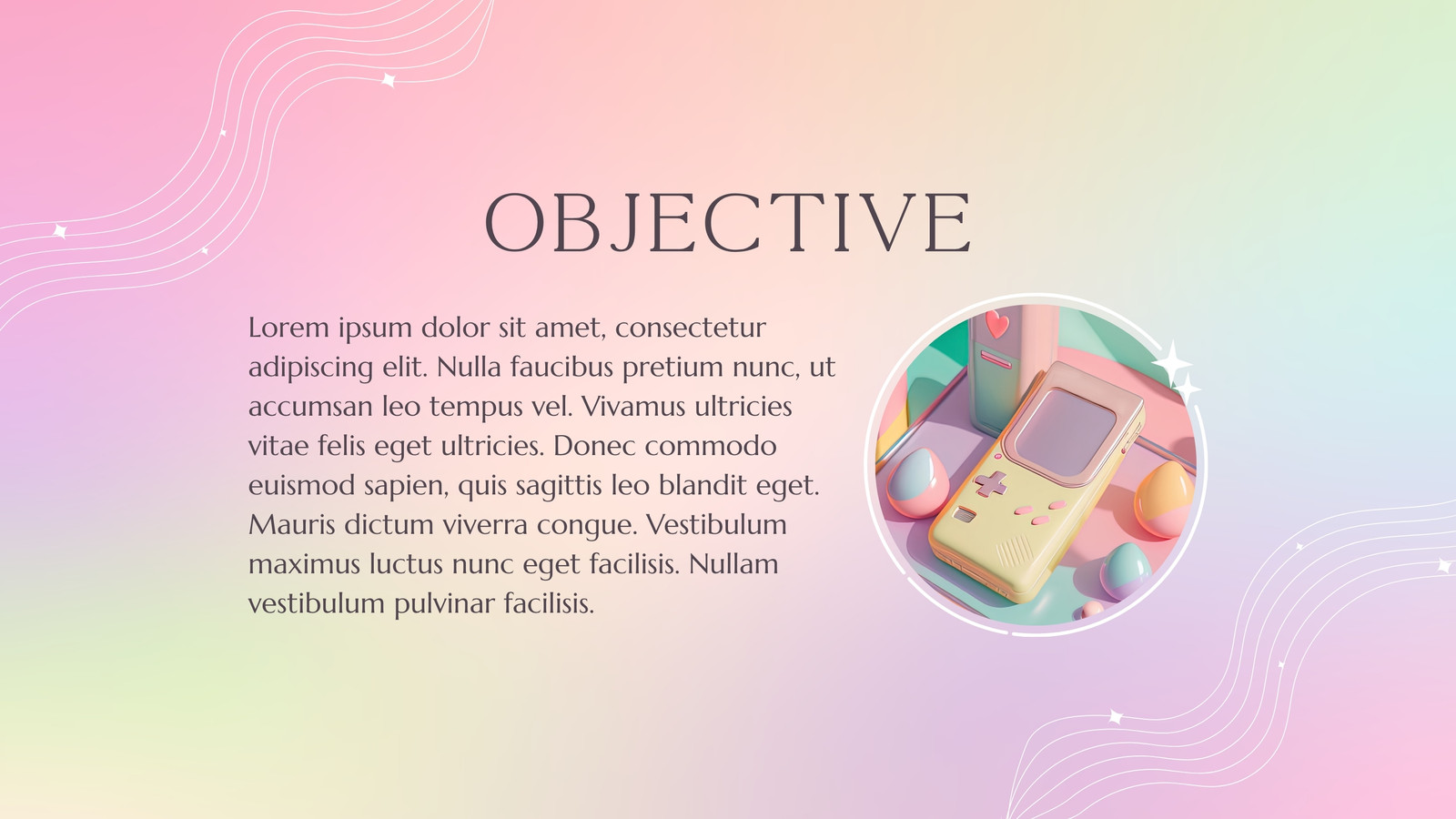 OBJECTIVE

Lorem ipsum dolor sit amet, consectetur adipiscing elit. Nulla faucibus pretium nunc, ut accumsan leo tempus vel. Vivamus ultricies vitae felis eget ultricies. Donec commodo euismod sapien, quis sagittis leo blandit eget. Mauris dictum viverra congue. Vestibulum maximus luctus nunc eget facilisis. Nullam vestibulum pulvinar facilisis.